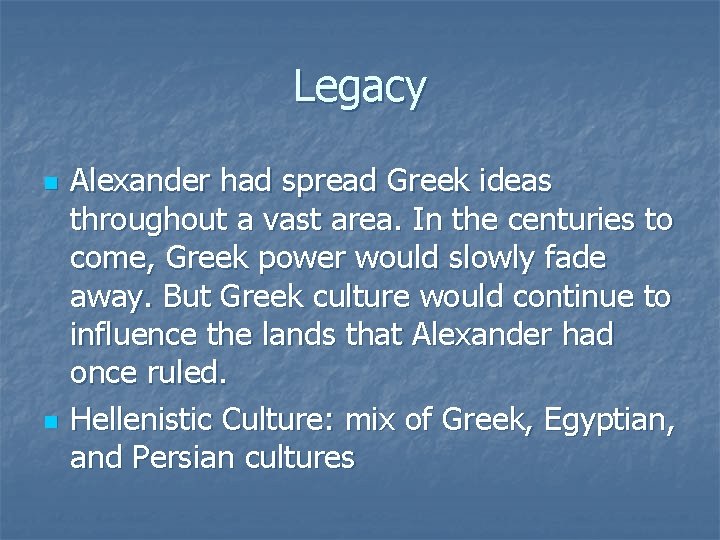 Legacy

- Alexander had spread Greek ideas throughout a vast area. In the centuries to come, Greek power would slowly fade away. But Greek culture would continue to influence the lands that Alexander had once ruled.
- Hellenistic Culture: mix of Greek, Egyptian, and Persian cultures